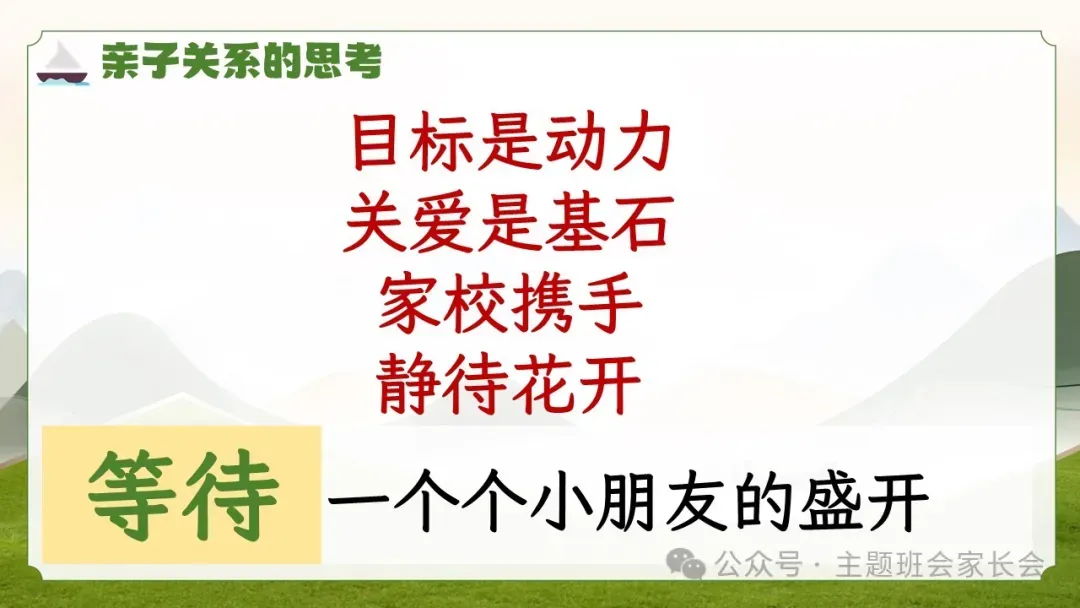 亲子关系的思考

目标是动力
关爱是基石
家校携手
静待花开

等待 一个个小朋友的盛开

公众号 · 主题班会家长会